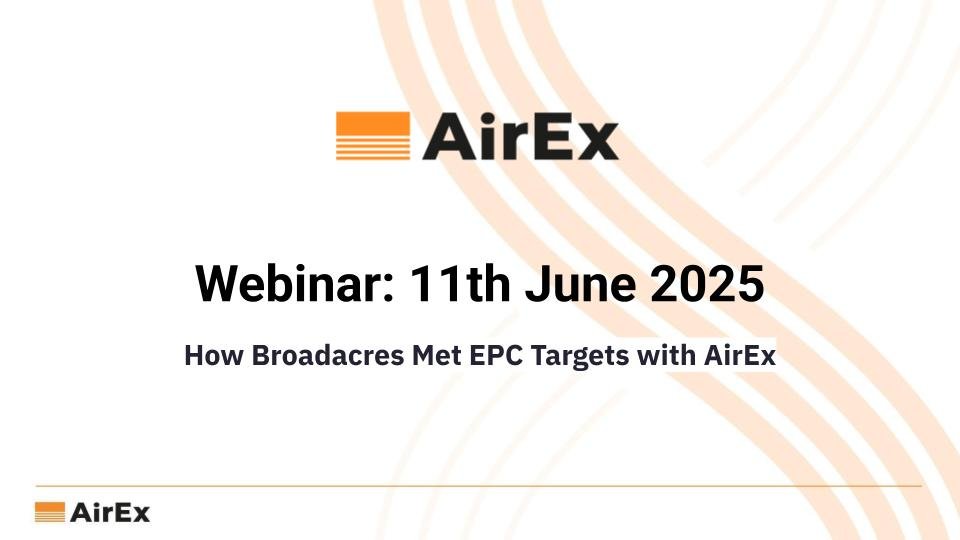 AirEx

Webinar: 11th June 2025

How Broadacres Met EPC Targets with AirEx

AirEx